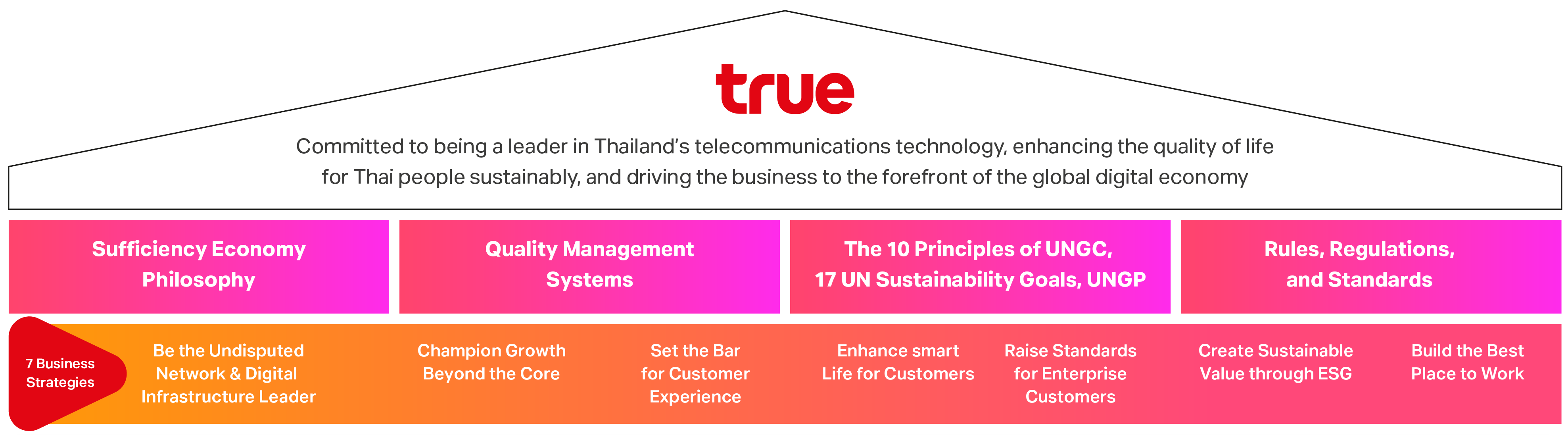 true

Committed to being a leader in Thailand's telecommunications technology, enhancing the quality of life for Thai people sustainably, and driving the business to the forefront of the global digital economy

Sufficiency Economy Philosophy

Quality Management Systems

The 10 Principles of UNGC, 17 UN Sustainability Goals, UNGP

Rules, Regulations, and Standards

7 Business Strategies

Be the Undisputed Network & Digital Infrastructure Leader

Champion Growth Beyond the Core

Set the Bar for Customer Experience

Enhance smart Life for Customers

Raise Standards for Enterprise Customers

Create Sustainable Value through ESG

Build the Best Place to Work